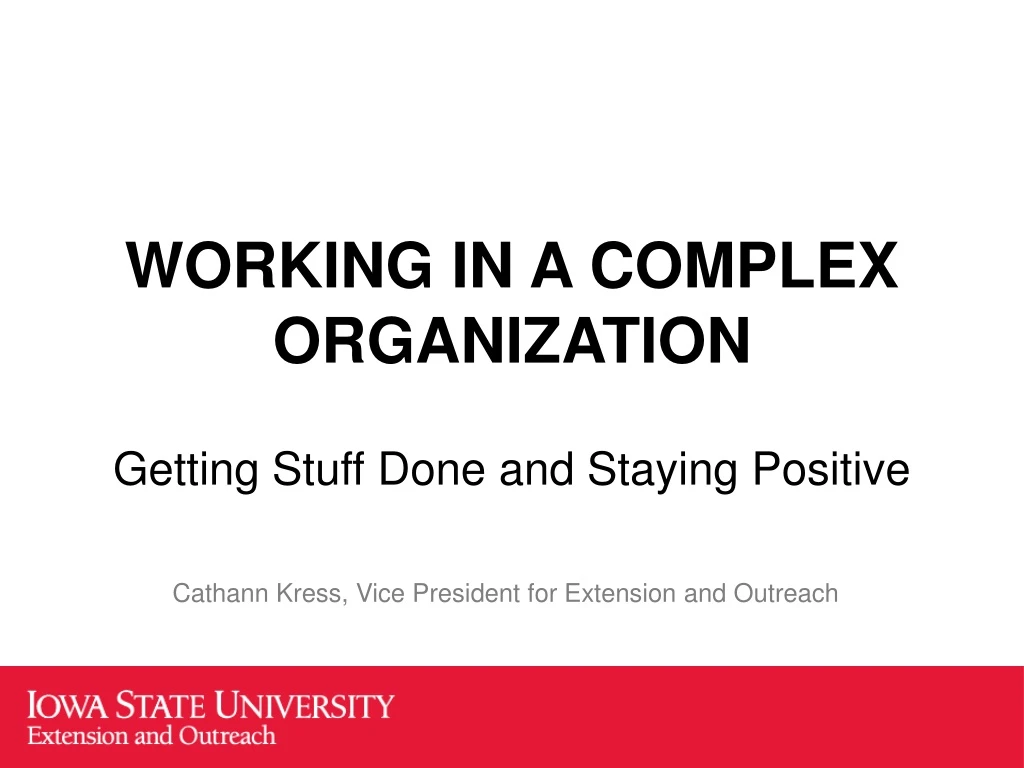 WORKING IN A COMPLEX ORGANIZATION

Getting Stuff Done and Staying Positive

Cathann Kress, Vice President for Extension and Outreach

IOWA STATE UNIVERSITY
Extension and Outreach